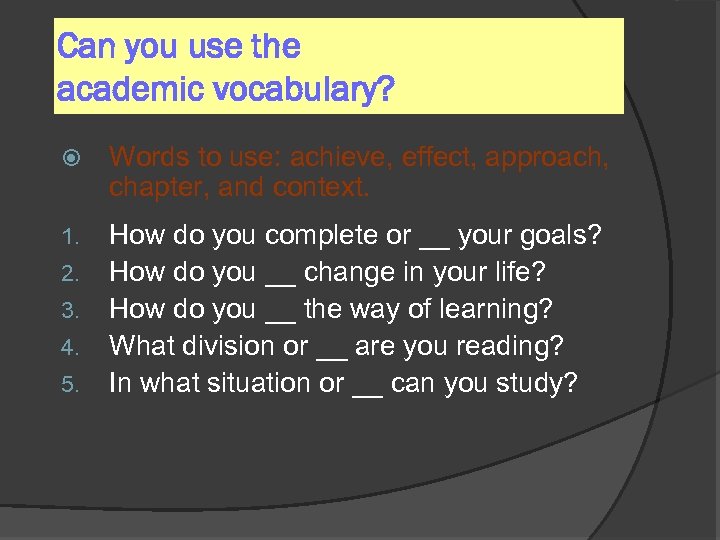 Can you use the academic vocabulary?

Words to use: achieve, effect, approach, chapter, and context.

1. How do you complete or __ your goals?
2. How do you __ change in your life?
3. How do you __ the way of learning?
4. What division or __ are you reading?
5. In what situation or __ can you study?